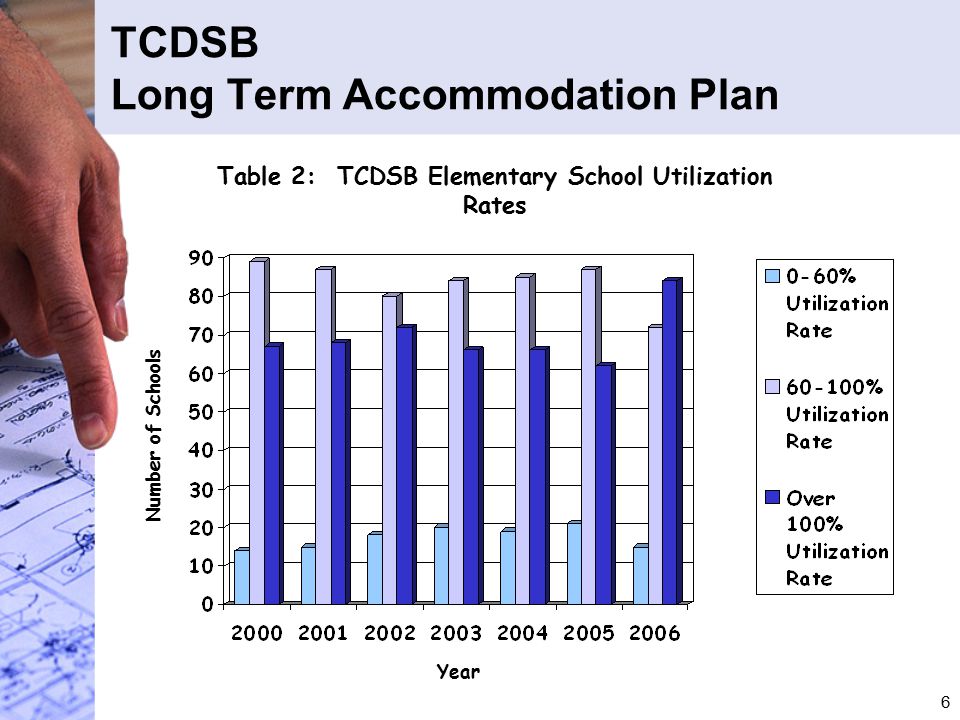 TCDSB
Long Term Accommodation Plan

Table 2: TCDSB Elementary School Utilization Rates

Number of Schools

90
80
70
60
50
40
30
20
10
0

2000 2001 2002 2003 2004 2005 2006

Year

0-60% Utilization Rate

60-100% Utilization Rate

Over 100% Utilization Rate

6